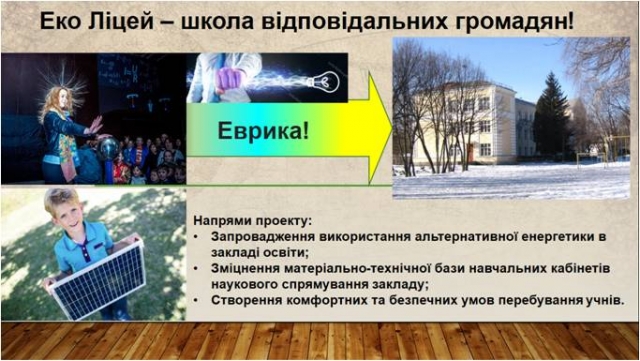 Еко Ліцей – школа відповідальних громадян!

Еврика!

Напрями проекту:
• Запровадження використання альтернативної енергетики в закладі освіти;
• Зміцнення матеріально-технічної бази навчальних кабінетів наукового спрямування закладу;
• Створення комфортних та безпечних умов перебування учнів.